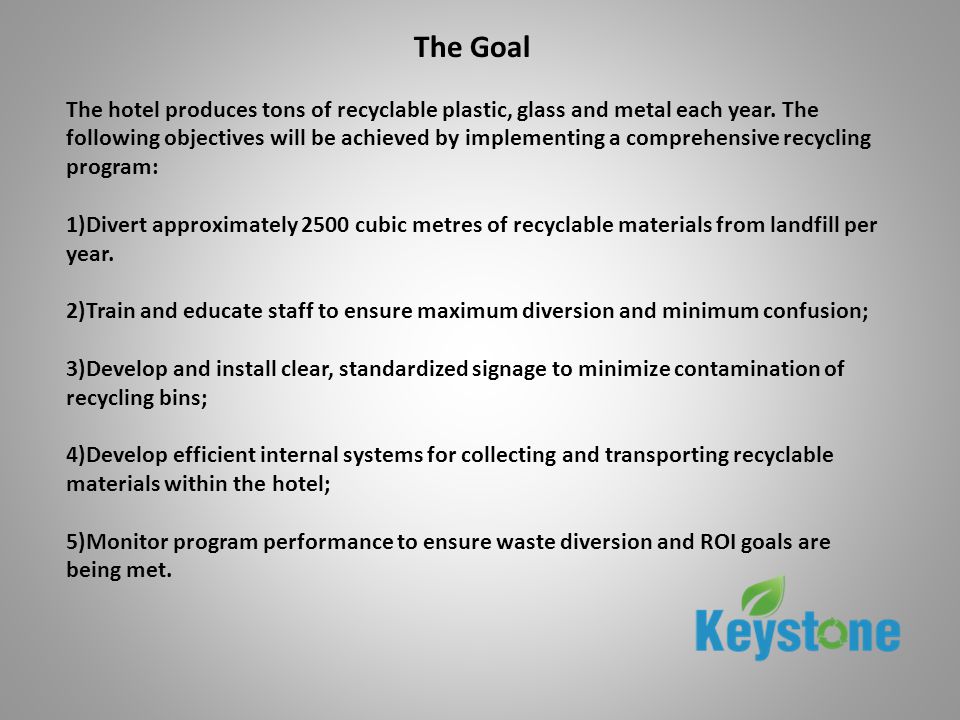 The Goal

The hotel produces tons of recyclable plastic, glass and metal each year. The following objectives will be achieved by implementing a comprehensive recycling program:

1)Divert approximately 2500 cubic metres of recyclable materials from landfill per year.

2)Train and educate staff to ensure maximum diversion and minimum confusion;

3)Develop and install clear, standardized signage to minimize contamination of recycling bins;

4)Develop efficient internal systems for collecting and transporting recyclable materials within the hotel;

5)Monitor program performance to ensure waste diversion and ROI goals are being met.

Keystone